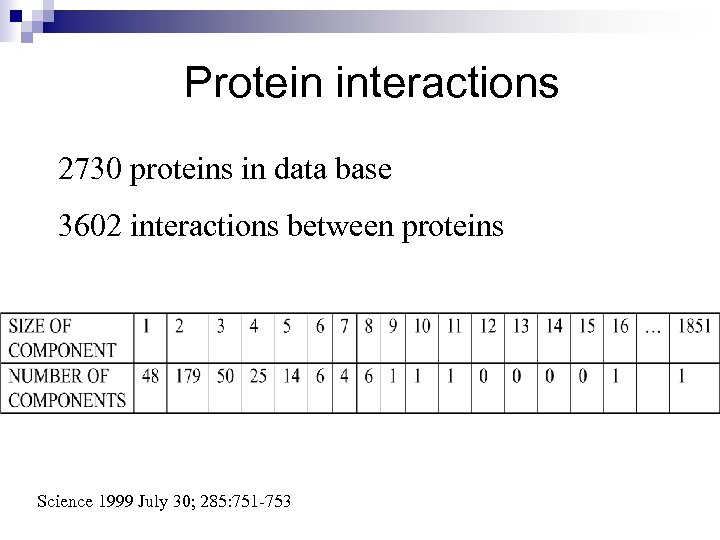 Protein interactions

2730 proteins in data base

3602 interactions between proteins

| SIZE OF COMPONENT | 1 | 2 | 3 | 4 | 5 | 6 | 7 | 8 | 9 | 10 | 11 | 12 | 13 | 14 | 15 | 16 | … | 1851 |
|---|---|---|---|---|---|---|---|---|---|---|---|---|---|---|---|---|---|---|
| NUMBER OF COMPONENTS | 48 | 179 | 50 | 25 | 14 | 6 | 4 | 6 | 1 | 1 | 1 | 0 | 0 | 0 | 0 | 1 | | 1 |

Science 1999 July 30; 285:751-753